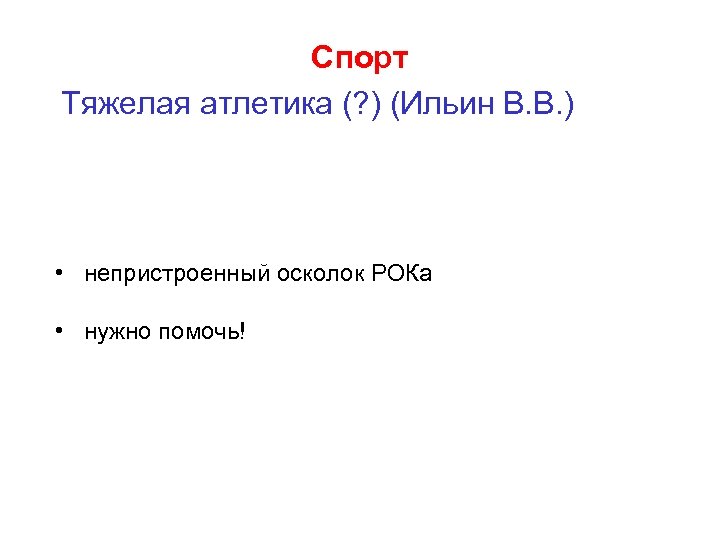 Спорт

Тяжелая атлетика (?) (Ильин В.В.)

• непристроенный осколок РОКа

• нужно помочь!